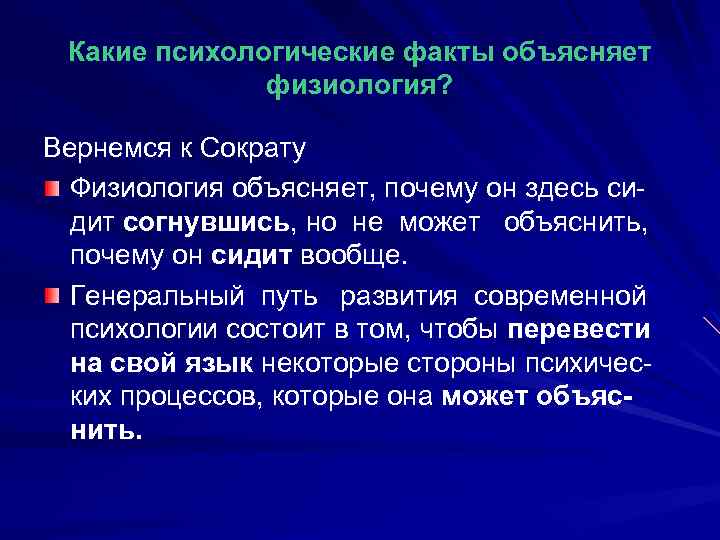 Какие психологические факты объясняет физиология?

Вернемся к Сократу

Физиология объясняет, почему он здесь сидит согнувшись, но не может объяснить, почему он сидит вообще.

Генеральный путь развития современной психологии состоит в том, чтобы перевести на свой язык некоторые стороны психических процессов, которые она может объяснить.